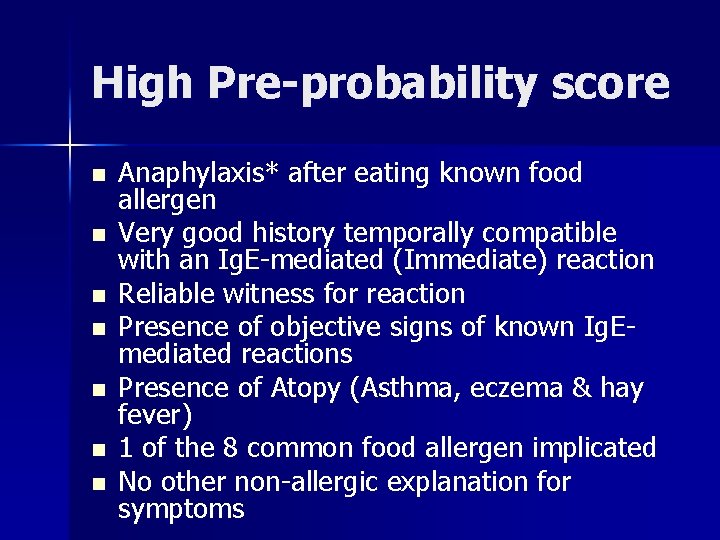 High Pre-probability score

- Anaphylaxis* after eating known food allergen
- Very good history temporally compatible with an IgE-mediated (Immediate) reaction
- Reliable witness for reaction
- Presence of objective signs of known IgE-mediated reactions
- Presence of Atopy (Asthma, eczema & hay fever)
- 1 of the 8 common food allergen implicated
- No other non-allergic explanation for symptoms